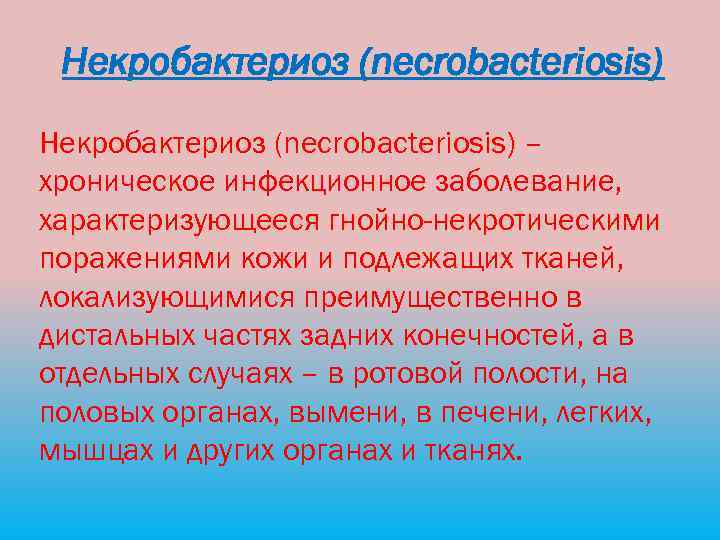 Некробактериоз (necrobacteriosis)

Некробактериоз (necrobacteriosis) – хроническое инфекционное заболевание, характеризующееся гнойно-некротическими поражениями кожи и подлежащих тканей, локализующимися преимущественно в дистальных частях задних конечностей, а в отдельных случаях – в ротовой полости, на половых органах, вымени, в печени, легких, мышцах и других органах и тканях.